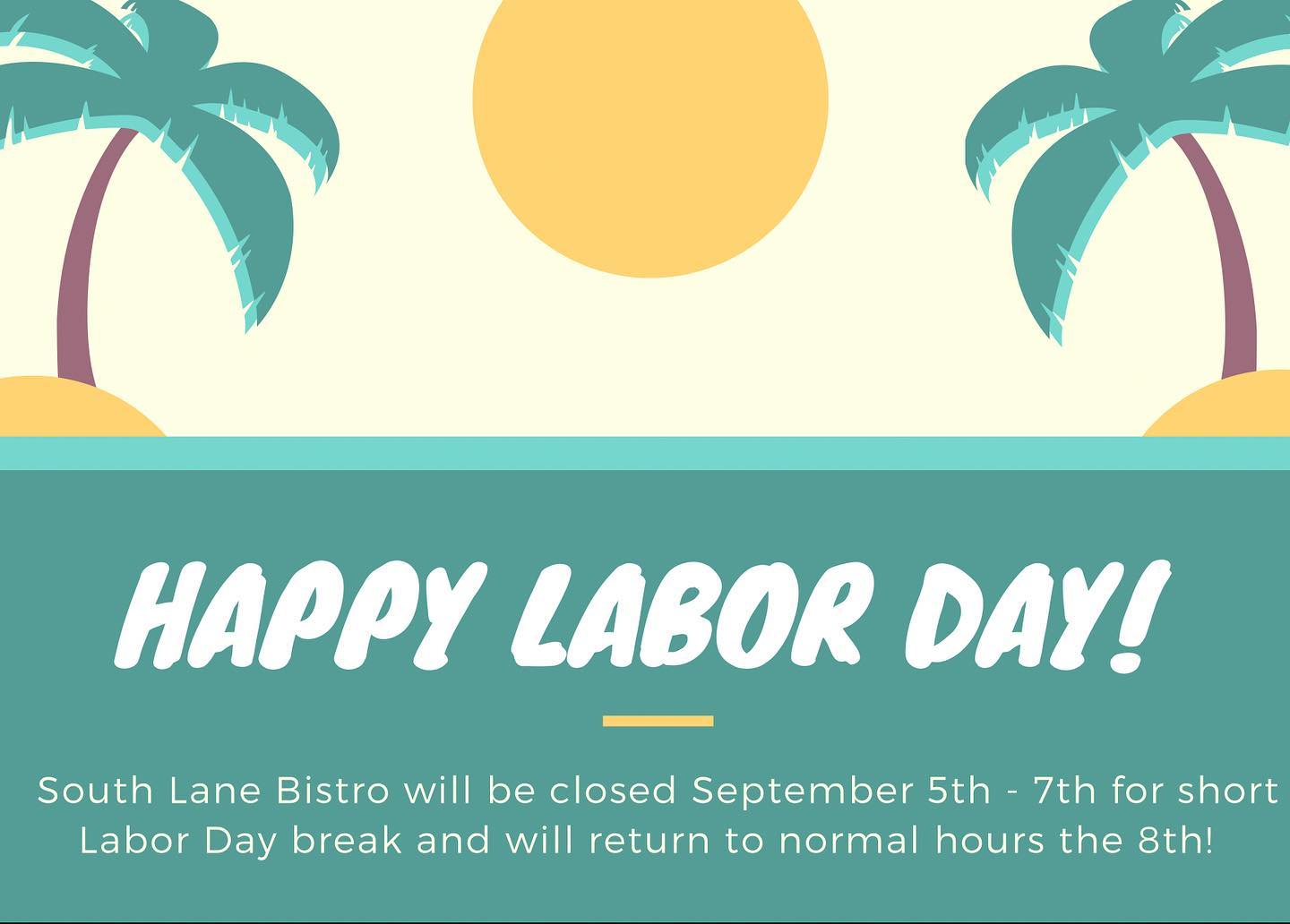 HAPPY LABOR DAY!

South Lane Bistro will be closed September 5th - 7th for short Labor Day break and will return to normal hours the 8th!